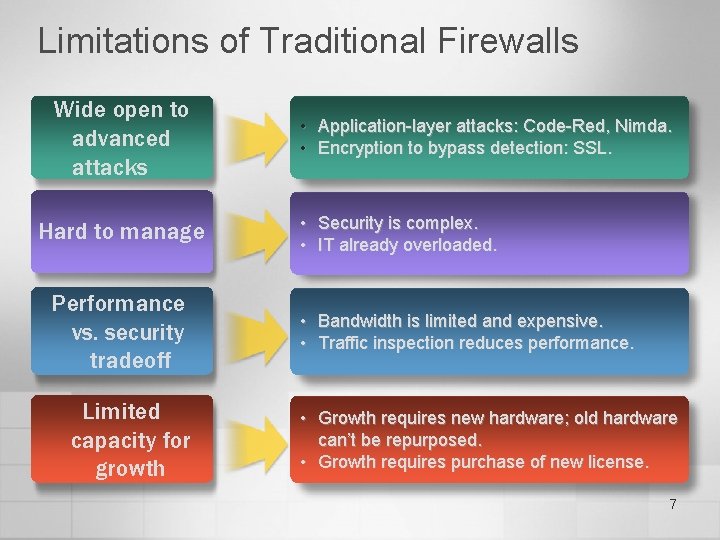 Limitations of Traditional Firewalls

Wide open to advanced attacks

• Application-layer attacks: Code-Red, Nimda.
• Encryption to bypass detection: SSL.

Hard to manage

• Security is complex.
• IT already overloaded.

Performance vs. security tradeoff

• Bandwidth is limited and expensive.
• Traffic inspection reduces performance.

Limited capacity for growth

• Growth requires new hardware; old hardware can't be repurposed.
• Growth requires purchase of new license.

7